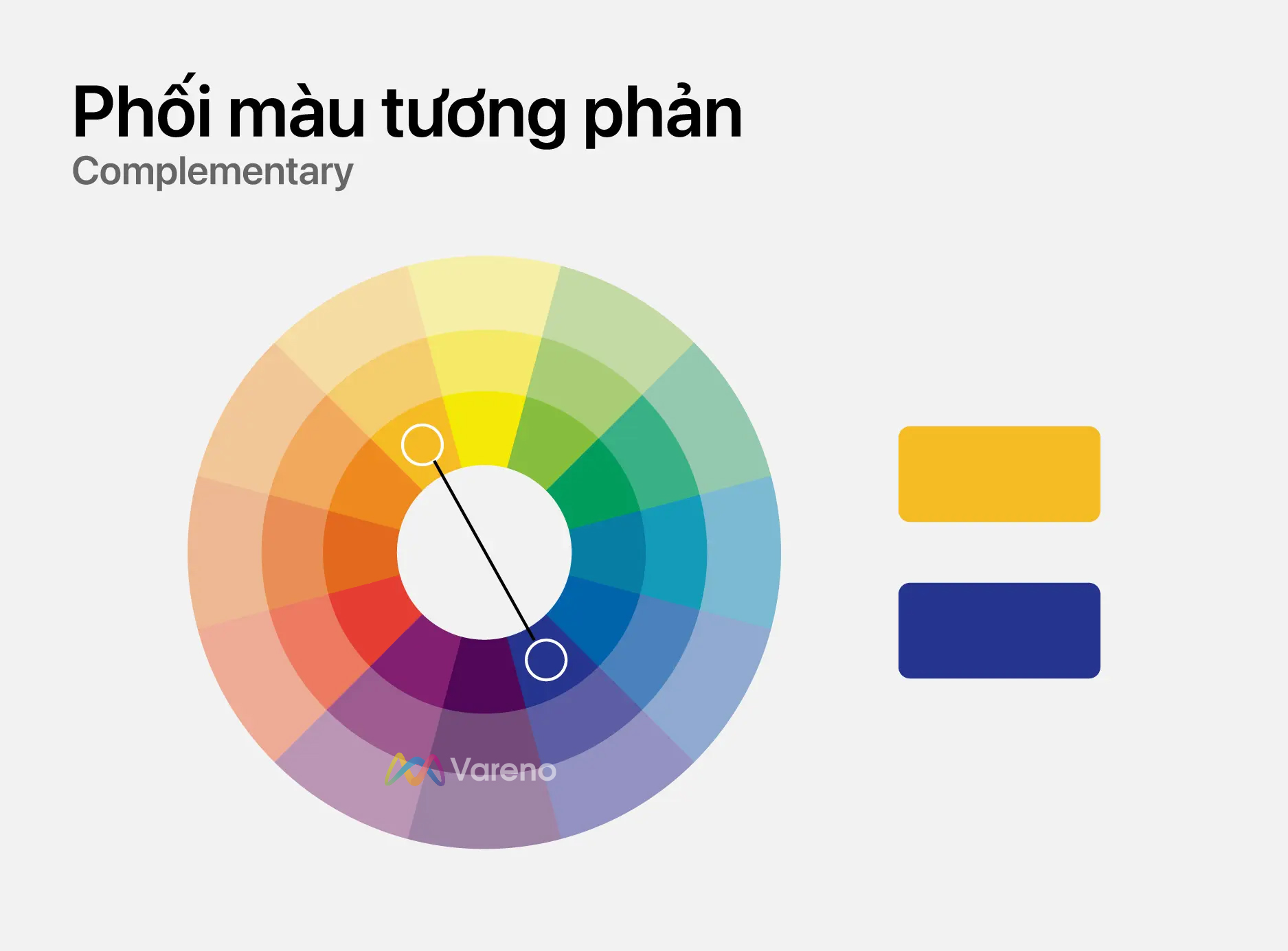 Phối màu tương phản
Complementary

Vareno